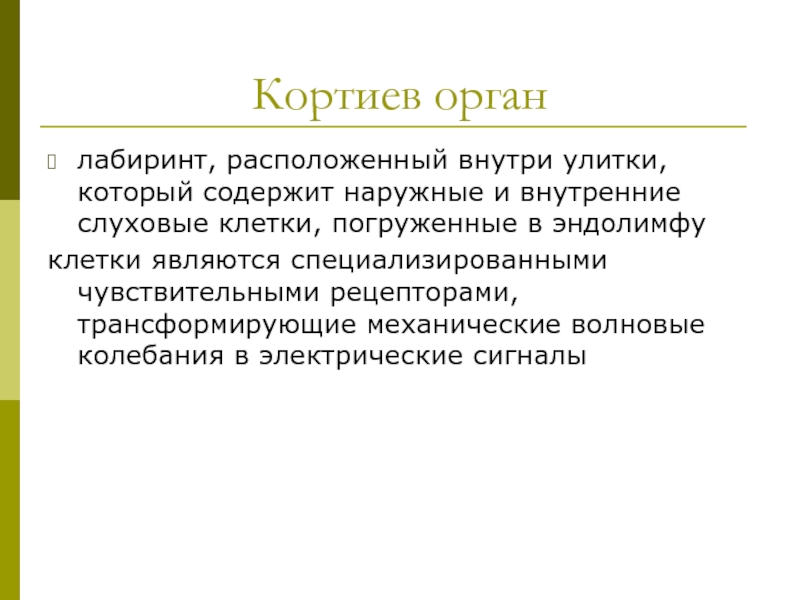 Кортиев орган

лабиринт, расположенный внутри улитки, который содержит наружные и внутренние слуховые клетки, погруженные в эндолимфу

клетки являются специализированными чувствительными рецепторами, трансформирующие механические волновые колебания в электрические сигналы